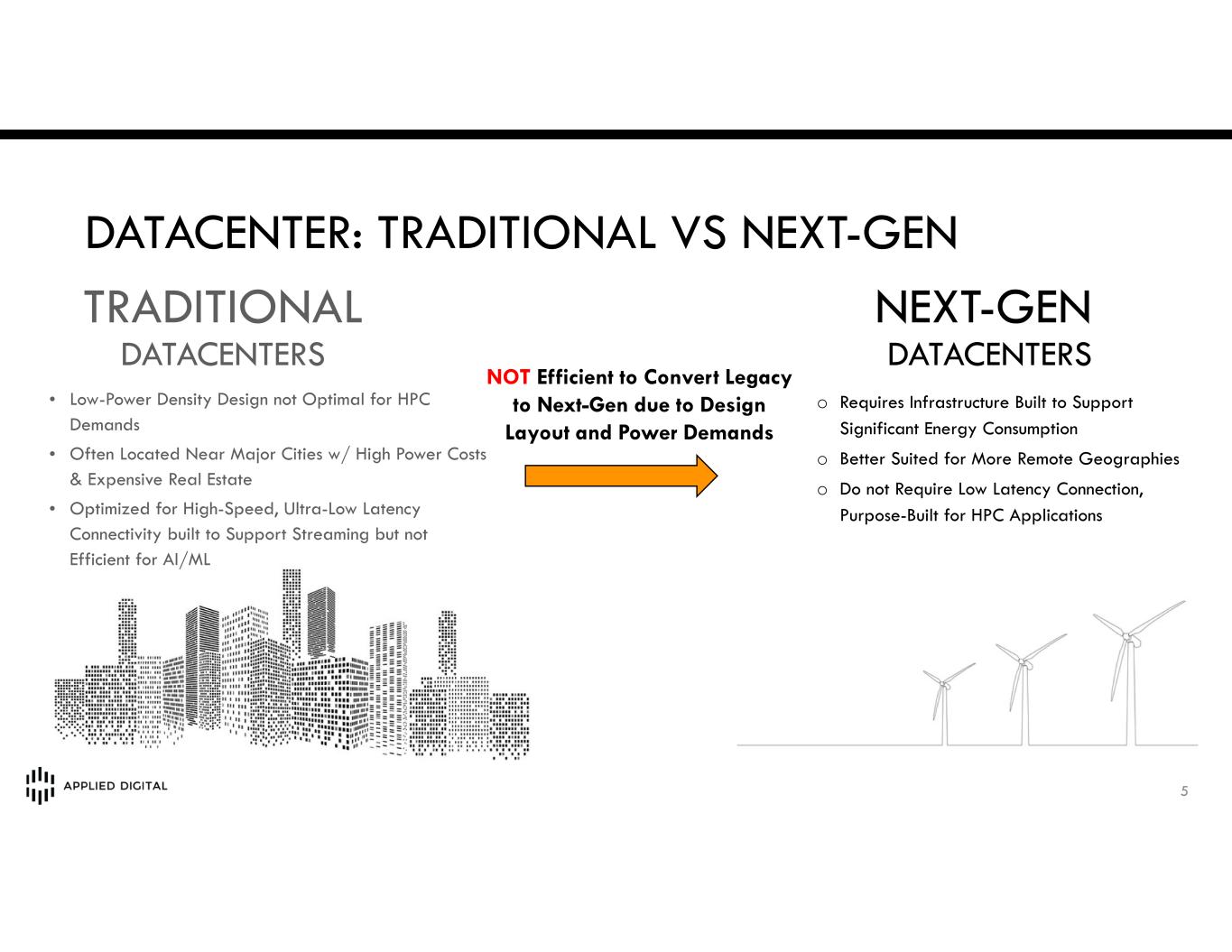 DATACENTER: TRADITIONAL VS NEXT-GEN

TRADITIONAL
DATACENTERS

• Low-Power Density Design not Optimal for HPC Demands
• Often Located Near Major Cities w/ High Power Costs & Expensive Real Estate
• Optimized for High-Speed, Ultra-Low Latency Connectivity built to Support Streaming but not Efficient for AI/ML

NOT Efficient to Convert Legacy to Next-Gen due to Design Layout and Power Demands

NEXT-GEN
DATACENTERS

o Requires Infrastructure Built to Support Significant Energy Consumption
o Better Suited for More Remote Geographies
o Do not Require Low Latency Connection, Purpose-Built for HPC Applications

APPLIED DIGITAL

5